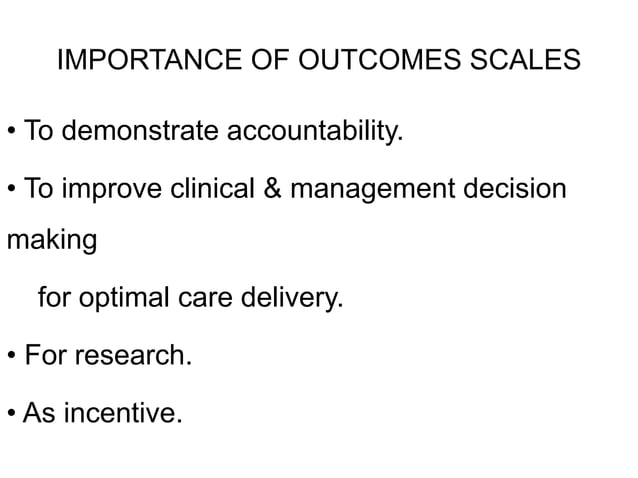 IMPORTANCE OF OUTCOMES SCALES

• To demonstrate accountability.

• To improve clinical & management decision making for optimal care delivery.

• For research.

• As incentive.